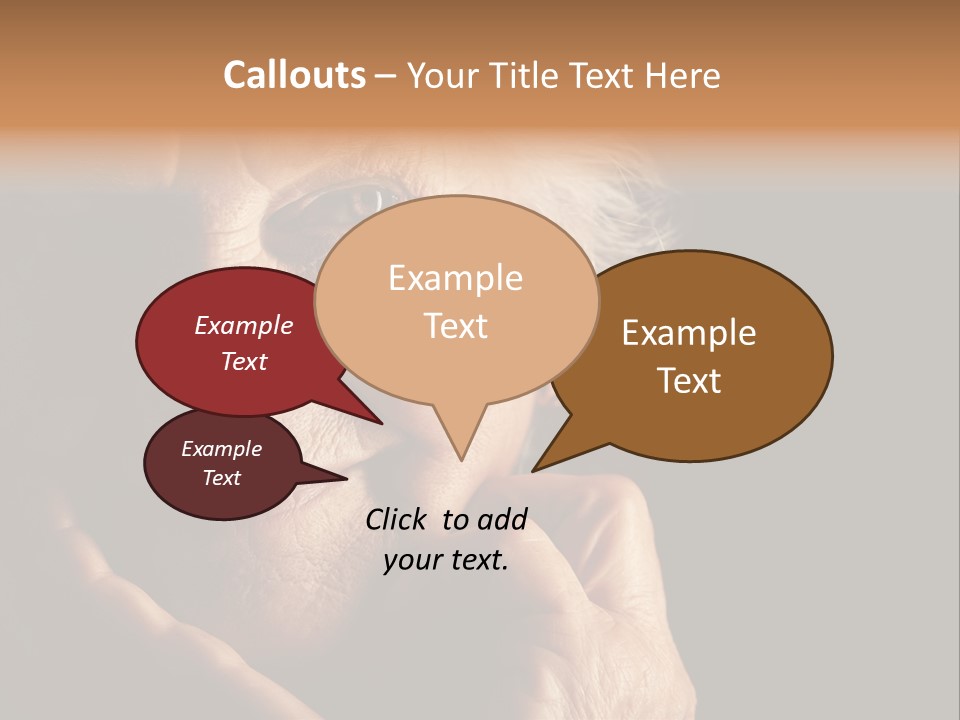 Callouts – Your Title Text Here

Example Text

Example Text

Example Text

Example Text

Click to add your text.